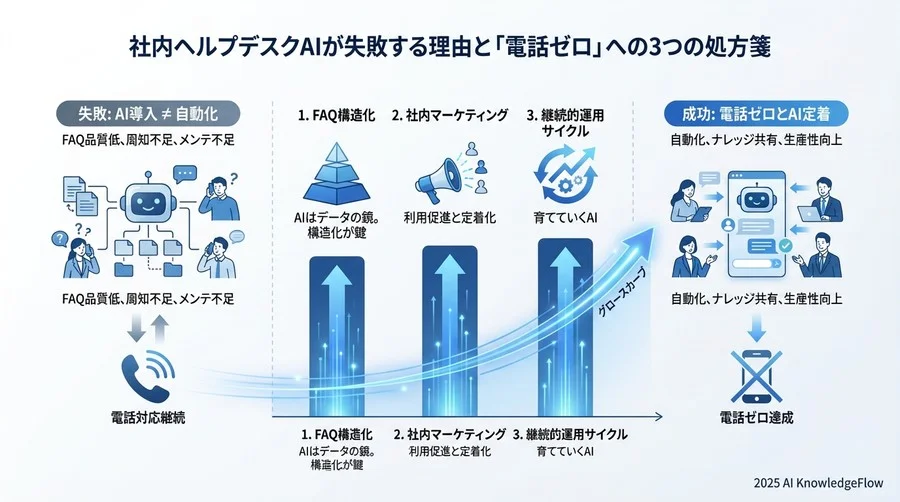 社内ヘルプデスクAIが失敗する理由と「電話ゼロ」への3つの処方箋

失敗: AI導入 ≠ 自動化

FAQ品質低、周知不足、メンテ不足

FAQ品質低、周知不足、メンテ不足

電話対応継続

1. FAQ構造化

AIはデータの鏡。構造化が鍵

2. 社内マーケティング

利用促進と定着化

3. 継続的運用サイクル

育てていくAI

グロースカーブ

1. FAQ構造化
AIはデータの鏡。構造化が鍵

2. 社内マーケティング
利用促進と定着化

3. 継続的運用サイクル
育てていくAI

成功: 電話ゼロとAI定着

自動化、ナレッジ共有、生産性向上

自動化、ナレッジ共有、生産性向上

電話ゼロ達成

2025 AI KnowledgeFlow